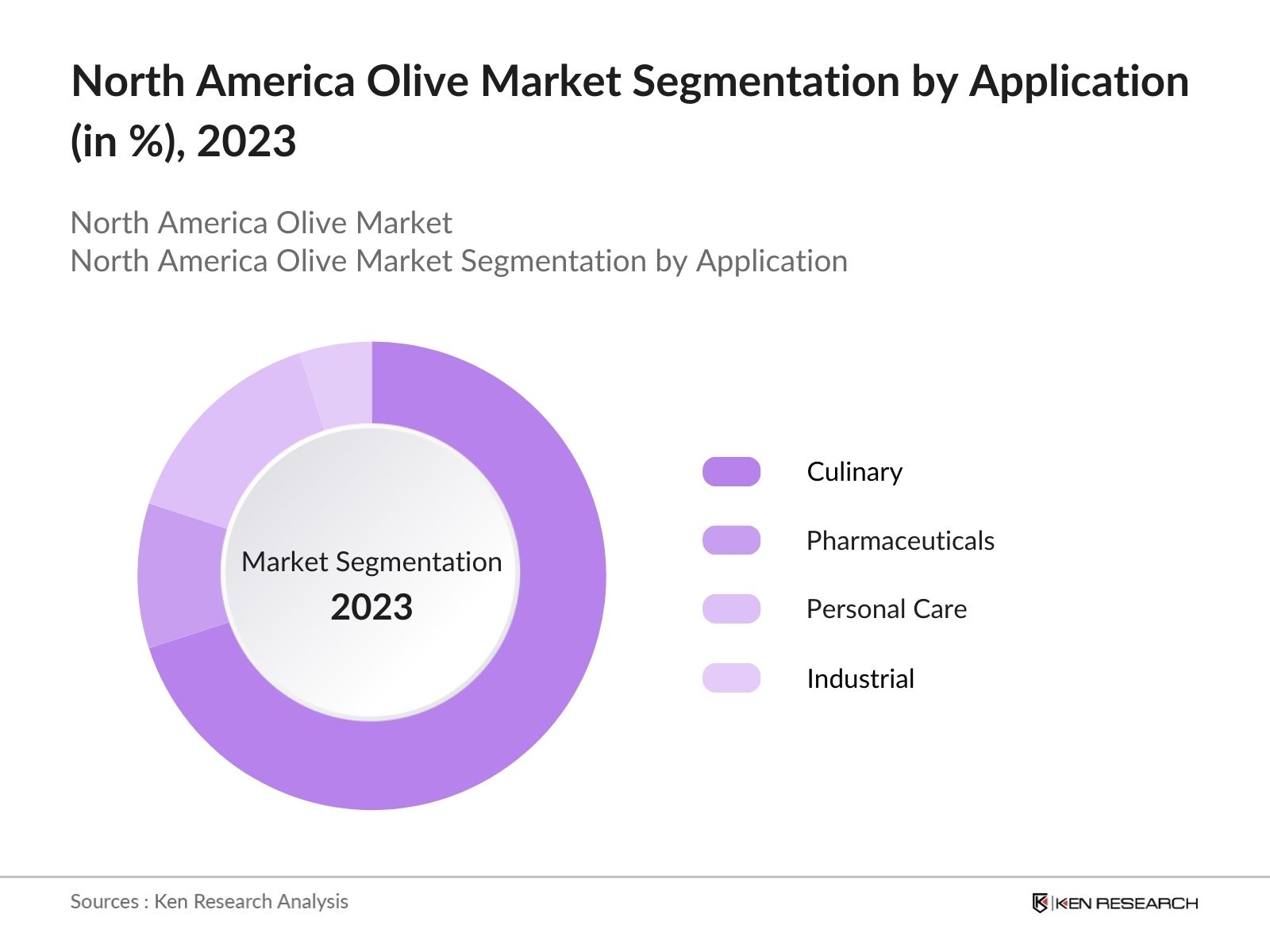 North America Olive Market Segmentation by Application (in %), 2023

North America Olive Market
North America Olive Market Segmentation by Application

Market Segmentation
2023

Culinary
Pharmaceuticals
Personal Care
Industrial

Sources : Ken Research Analysis

KEN RESEARCH